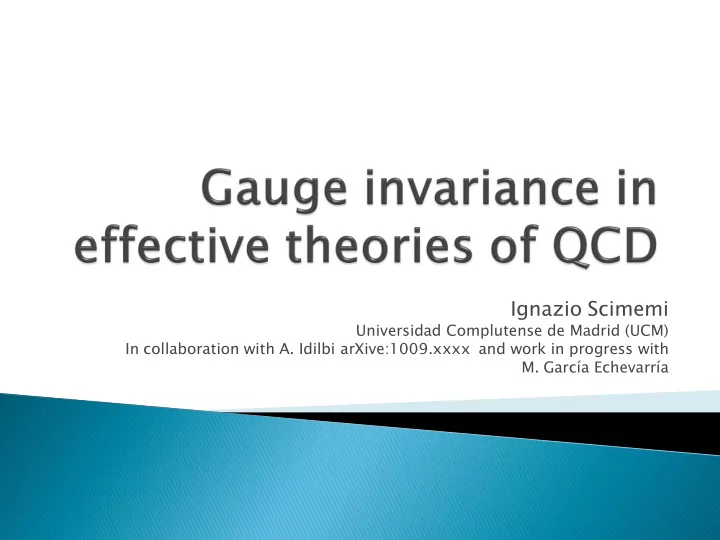 Gauge invariance in effective theories of QCD

Ignazio Scimemi
Universidad Complutense de Madrid (UCM)
In collaboration with A. Idilbi arXive:1009.xxxx and work in progress with M. García Echevarría